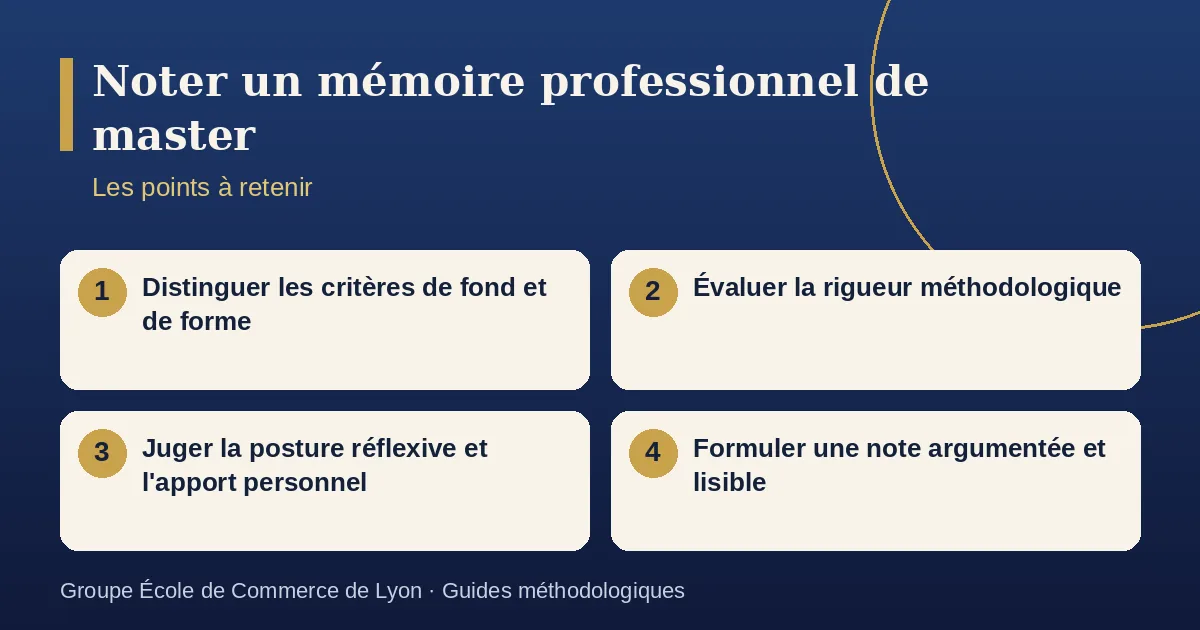 Noter un mémoire professionnel de master

Les points à retenir

1 Distinguer les critères de fond et de forme

2 Évaluer la rigueur méthodologique

3 Juger la posture réflexive et l'apport personnel

4 Formuler une note argumentée et lisible

Groupe École de Commerce de Lyon · Guides méthodologiques